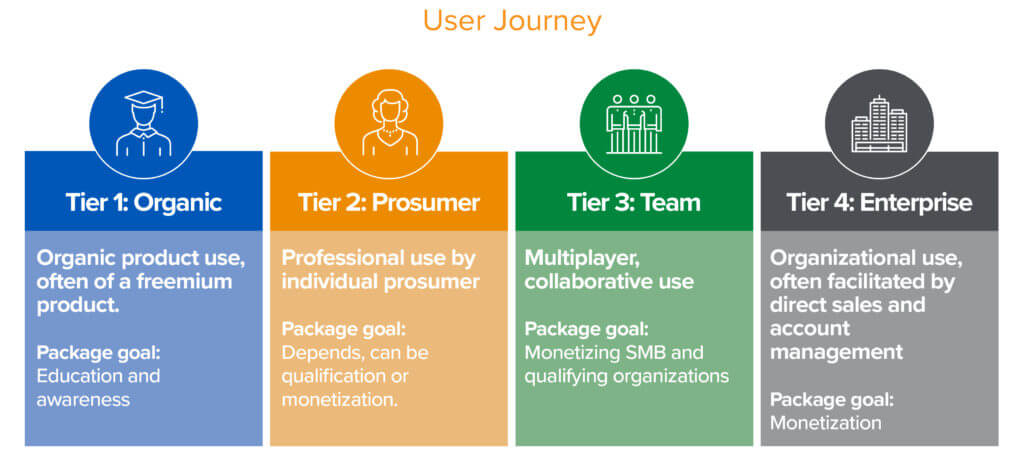 User Journey

Tier 1: Organic

Organic product use, often of a freemium product.

Package goal:
Education and awareness

Tier 2: Prosumer

Professional use by individual prosumer

Package goal:
Depends, can be qualification or monetization.

Tier 3: Team

Multiplayer, collaborative use

Package goal:
Monetizing SMB and qualifying organizations

Tier 4: Enterprise

Organizational use, often facilitated by direct sales and account management

Package goal:
Monetization